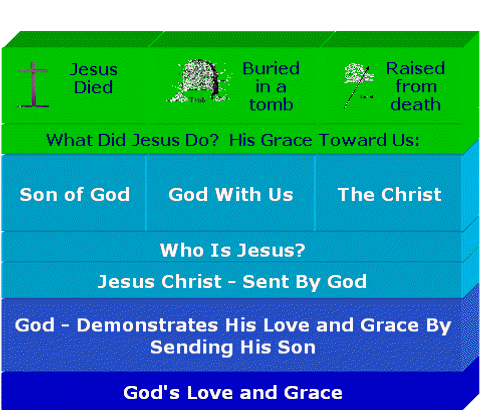 Jesus Died

Tomb

Buried in a tomb

Raised from death

What Did Jesus Do? His Grace Toward Us:

Son of God

God With Us

The Christ

Who Is Jesus?

Jesus Christ - Sent By God

God - Demonstrates His Love and Grace By Sending His Son

God's Love and Grace